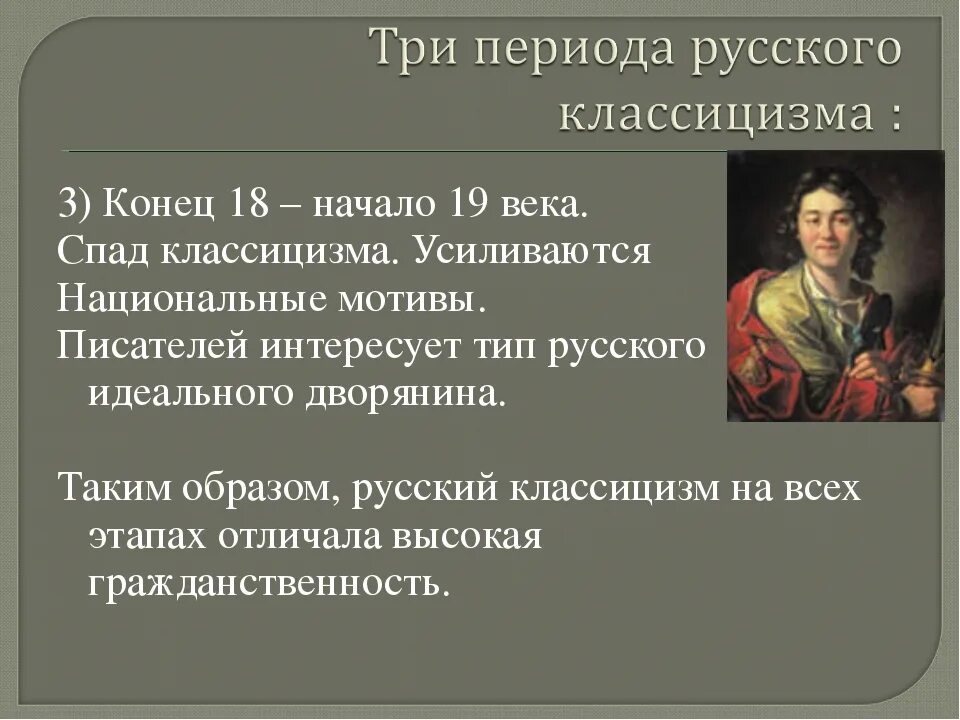 Три периода русского классицизма :

3) Конец 18 – начало 19 века.
Спад классицизма. Усиливаются
Национальные мотивы.
Писателей интересует тип русского идеального дворянина.

Таким образом, русский классицизм на всех этапах отличала высокая гражданственность.